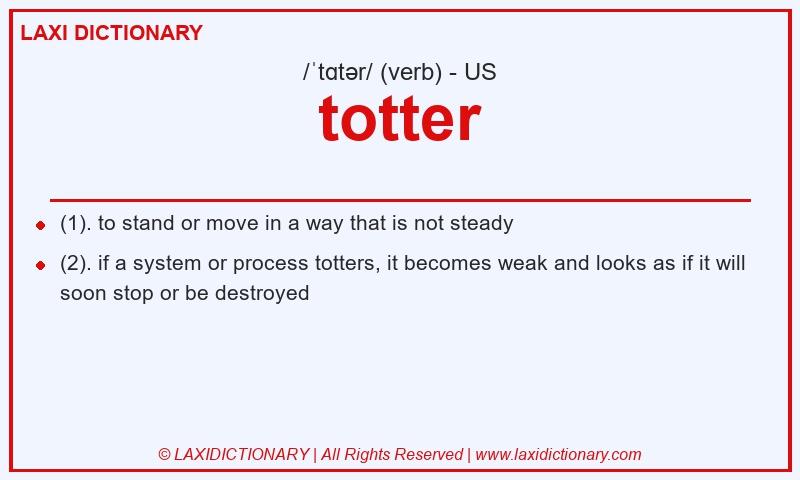 LAXI DICTIONARY

/ˈtɑtər/ (verb) - US

totter

- (1). to stand or move in a way that is not steady
- (2). if a system or process totters, it becomes weak and looks as if it will soon stop or be destroyed

© LAXIDICTIONARY | All Rights Reserved | www.laxidictionary.com